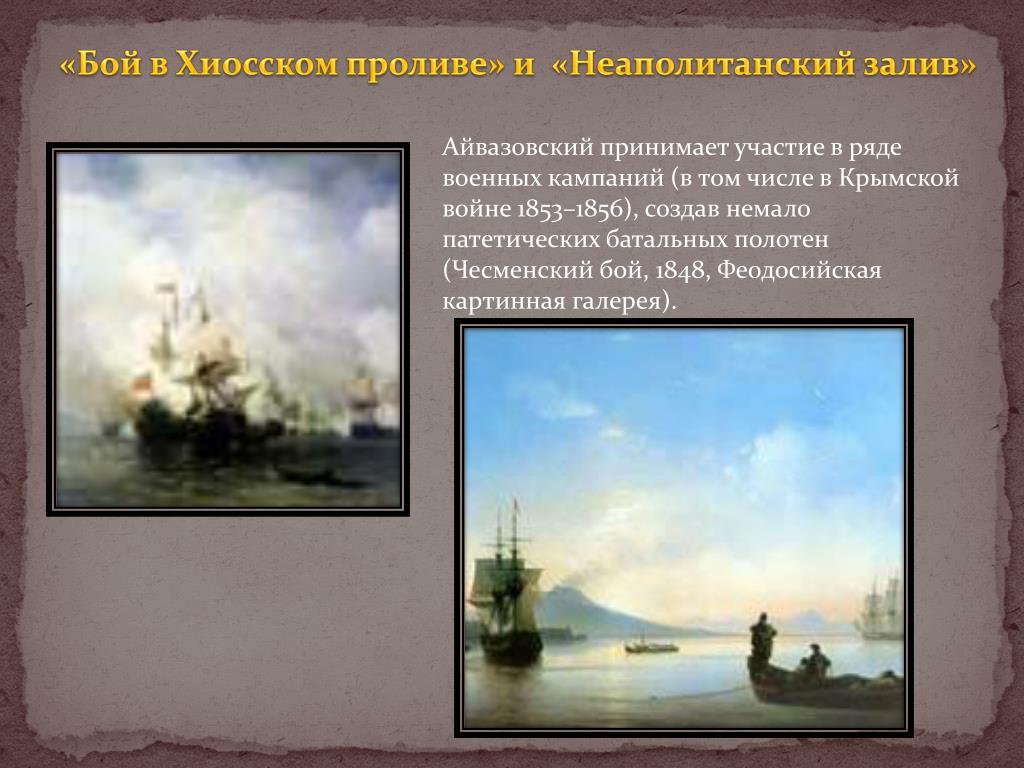 «Бой в Хиосском проливе» и «Неаполитанский залив»

Айвазовский принимает участие в ряде военных кампаний (в том числе в Крымской войне 1853–1856), создав немало патетических батальных полотен (Чесменский бой, 1848, Феодосийская картинная галерея).